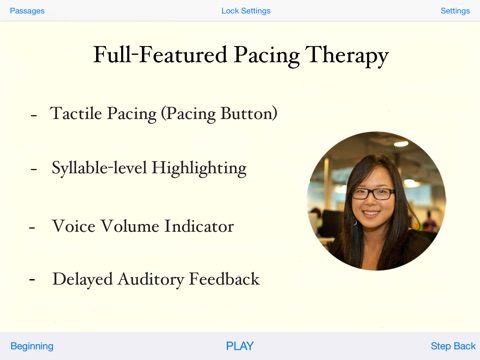 Passages Lock Settings Settings

Full-Featured Pacing Therapy

- Tactile Pacing (Pacing Button)

- Syllable-level Highlighting

- Voice Volume Indicator

- Delayed Auditory Feedback

Beginning PLAY Step Back